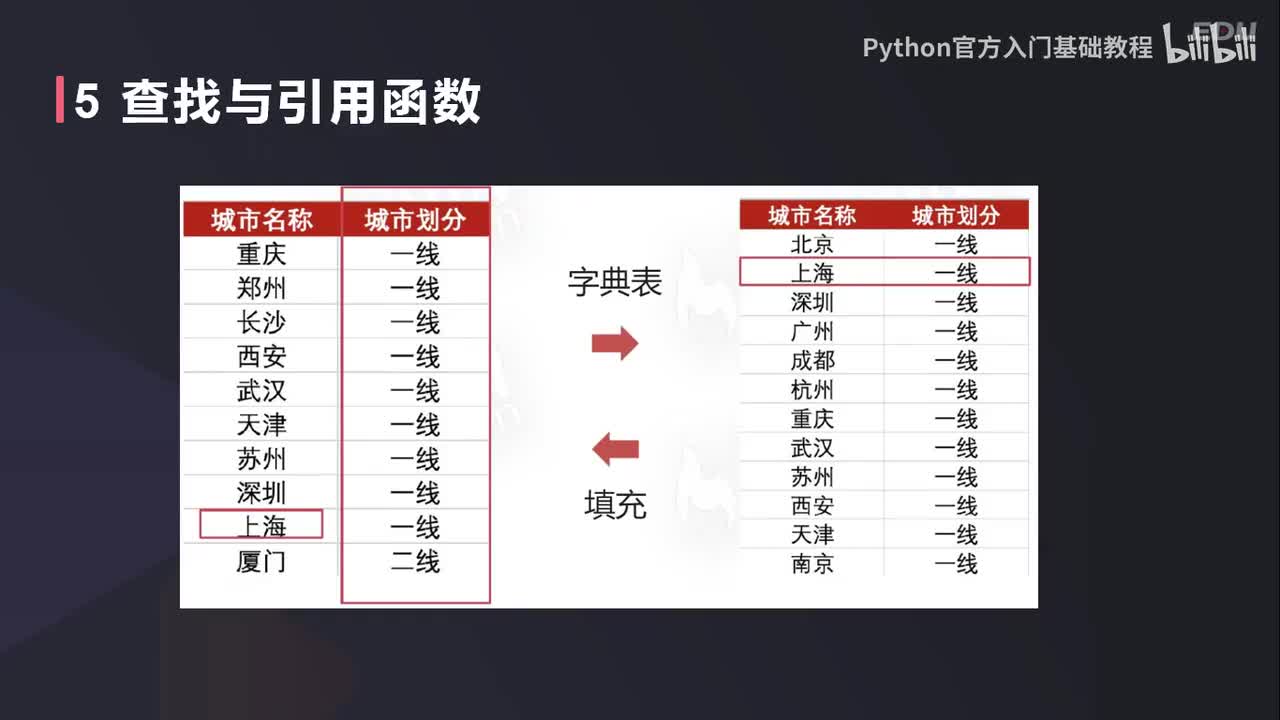 Python官方入门基础教程 bilibili

5 查找与引用函数

| 城市名称 | 城市划分 |
|---|---|
| 重庆 | 一线 |
| 郑州 | 一线 |
| 长沙 | 一线 |
| 西安 | 一线 |
| 武汉 | 一线 |
| 天津 | 一线 |
| 苏州 | 一线 |
| 深圳 | 一线 |
| 上海 | 一线 |
| 厦门 | 二线 |

字典表

填充

| 城市名称 | 城市划分 |
|---|---|
| 北京 | 一线 |
| 上海 | 一线 |
| 深圳 | 一线 |
| 广州 | 一线 |
| 成都 | 一线 |
| 杭州 | 一线 |
| 重庆 | 一线 |
| 武汉 | 一线 |
| 苏州 | 一线 |
| 西安 | 一线 |
| 天津 | 一线 |
| 南京 | 一线 |